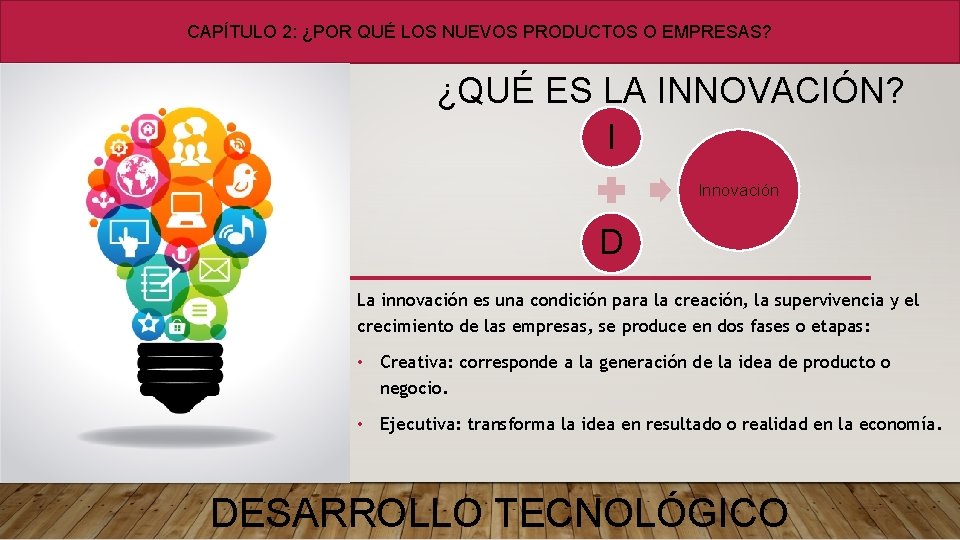 CAPÍTULO 2: ¿POR QUÉ LOS NUEVOS PRODUCTOS O EMPRESAS?

¿QUÉ ES LA INNOVACIÓN?

I

D

Innovación

La innovación es una condición para la creación, la supervivencia y el crecimiento de las empresas, se produce en dos fases o etapas:

• Creativa: corresponde a la generación de la idea de producto o negocio.

• Ejecutiva: transforma la idea en resultado o realidad en la economía.

DESARROLLO TECNOLÓGICO